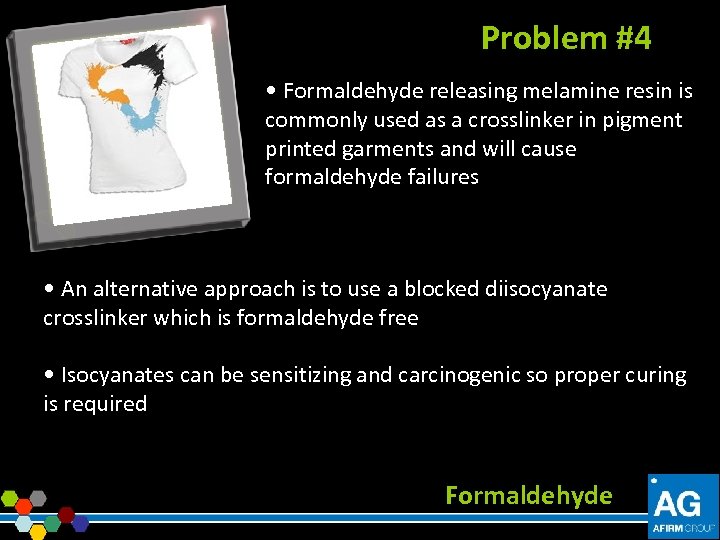 Problem #4

• Formaldehyde releasing melamine resin is commonly used as a crosslinker in pigment printed garments and will cause formaldehyde failures

• An alternative approach is to use a blocked diisocyanate crosslinker which is formaldehyde free

• Isocyanates can be sensitizing and carcinogenic so proper curing is required

Formaldehyde

AG
AFIRM GROUP